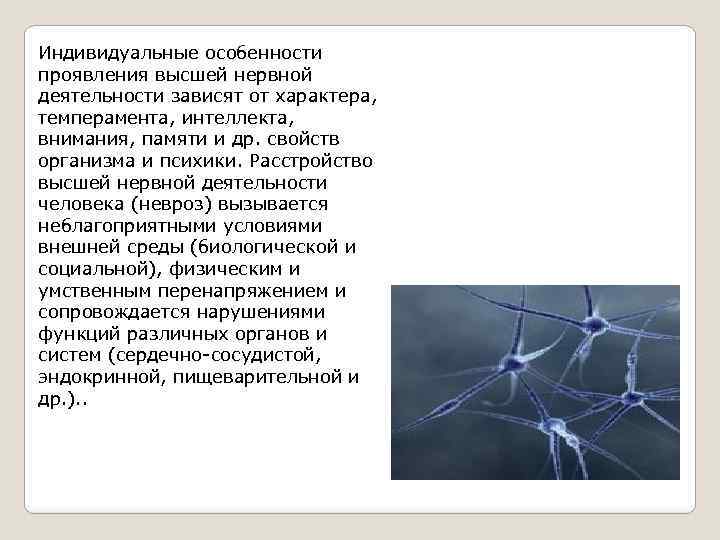 Индивидуальные особенности проявления высшей нервной деятельности зависят от характера, темперамента, интеллекта, внимания, памяти и др. свойств организма и психики. Расстройство высшей нервной деятельности человека (невроз) вызывается неблагоприятными условиями внешней среды (биологической и социальной), физическим и умственным перенапряжением и сопровождается нарушениями функций различных органов и систем (сердечно-сосудистой, эндокринной, пищеварительной и др.)..